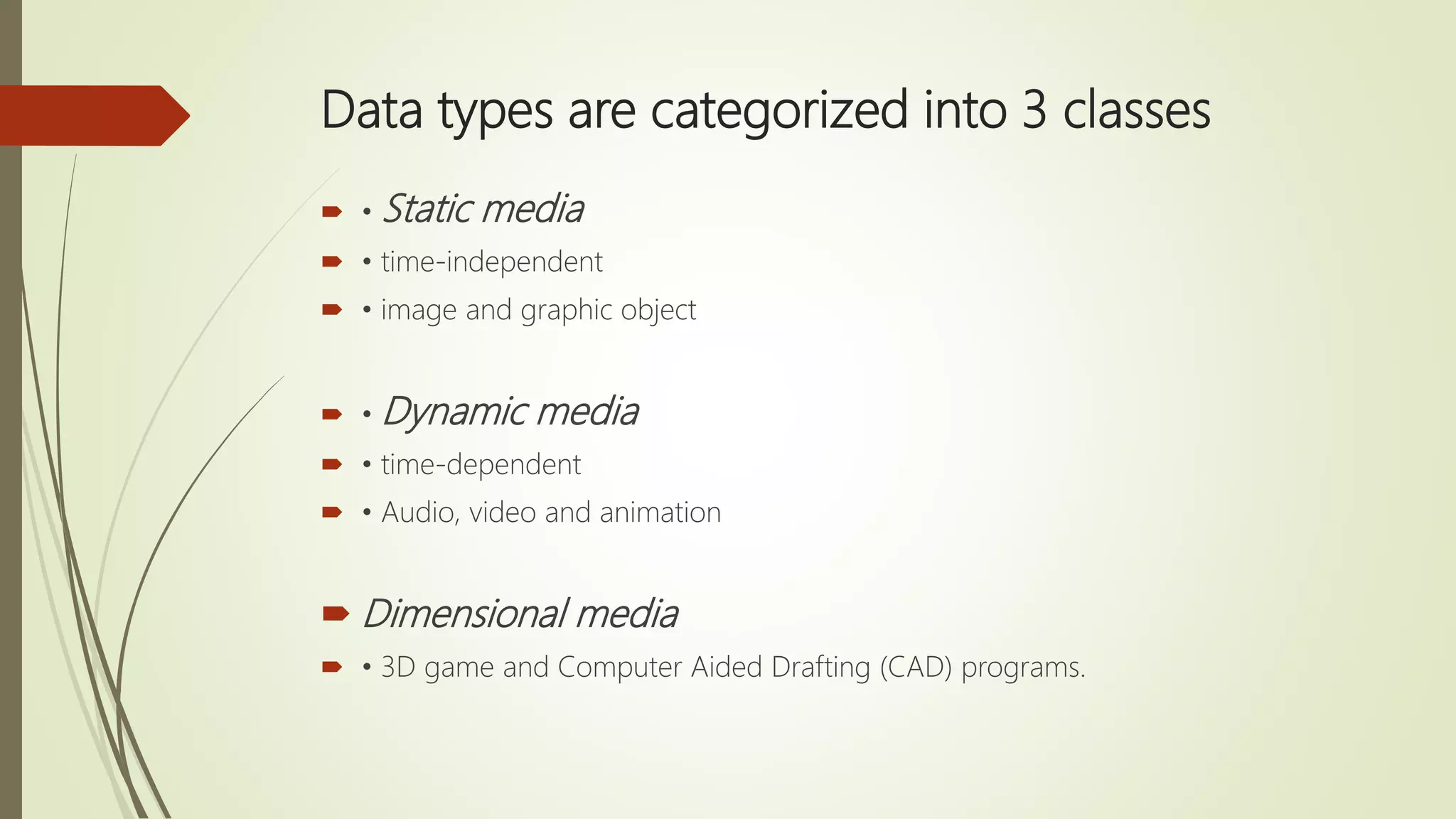 Data types are categorized into 3 classes

• Static media

• time-independent

• image and graphic object

• Dynamic media

• time-dependent

• Audio, video and animation

Dimensional media

• 3D game and Computer Aided Drafting (CAD) programs.